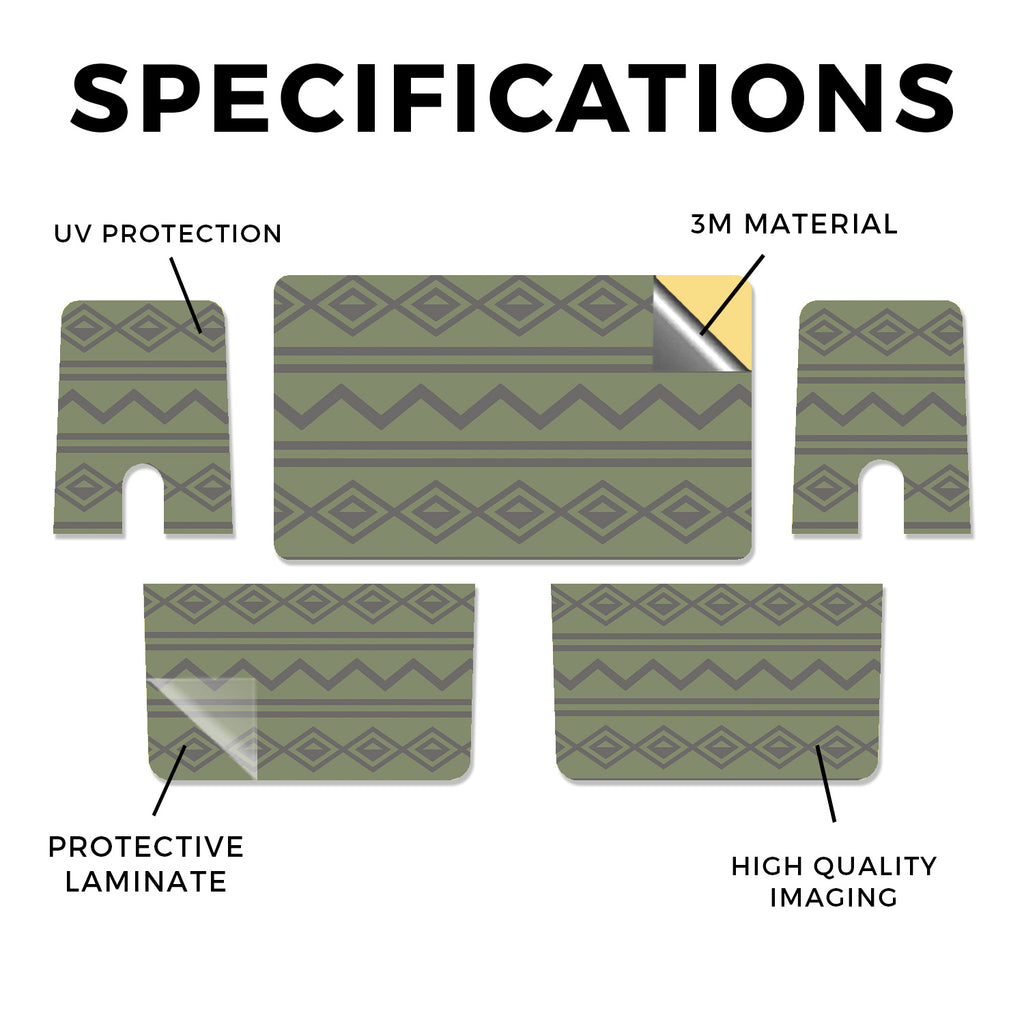 SPECIFICATIONS

UV PROTECTION

3M MATERIAL

PROTECTIVE LAMINATE

HIGH QUALITY IMAGING